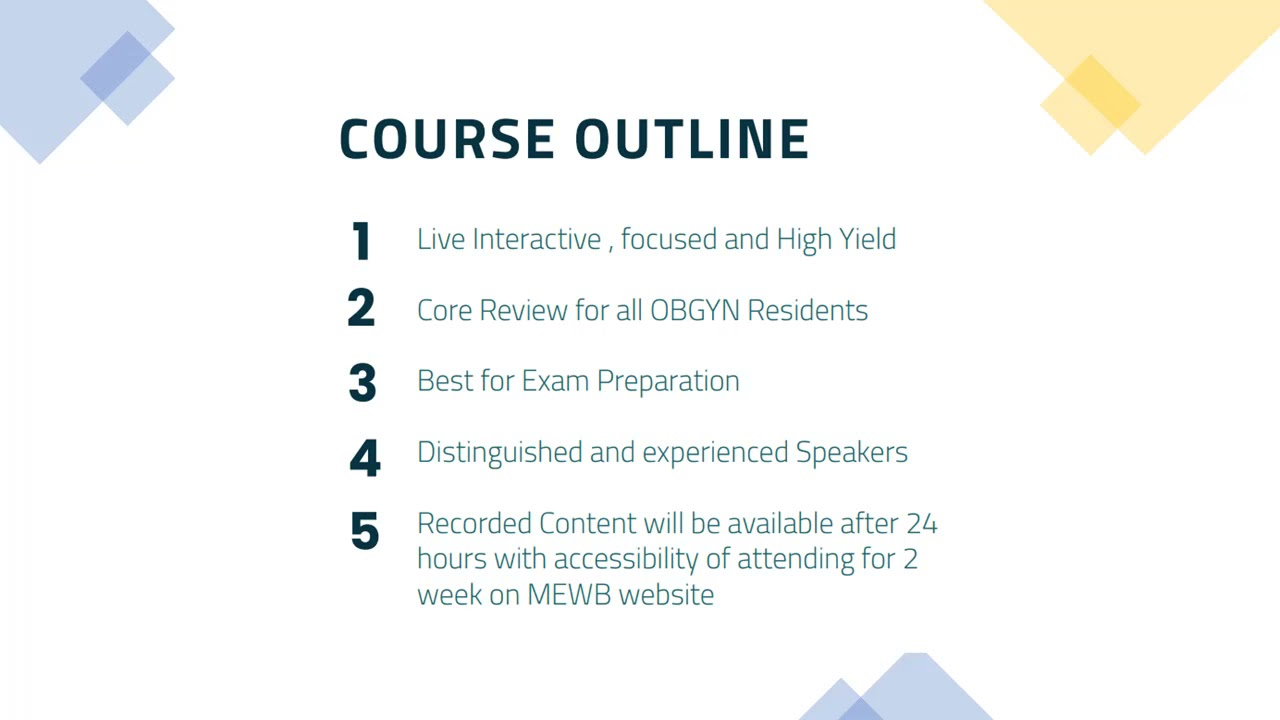 COURSE OUTLINE

1 Live Interactive , focused and High Yield

2 Core Review for all OBGYN Residents

3 Best for Exam Preparation

4 Distinguished and experienced Speakers

5 Recorded Content will be available after 24 hours with accessibility of attending for 2 week on MEWB website